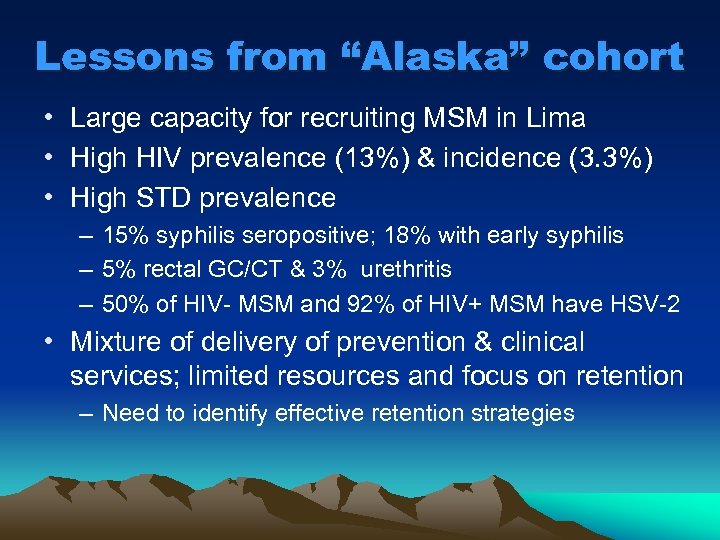 Lessons from “Alaska” cohort

• Large capacity for recruiting MSM in Lima
• High HIV prevalence (13%) & incidence (3.3%)
• High STD prevalence
– 15% syphilis seropositive; 18% with early syphilis
– 5% rectal GC/CT & 3% urethritis
– 50% of HIV- MSM and 92% of HIV+ MSM have HSV-2
• Mixture of delivery of prevention & clinical services; limited resources and focus on retention
– Need to identify effective retention strategies